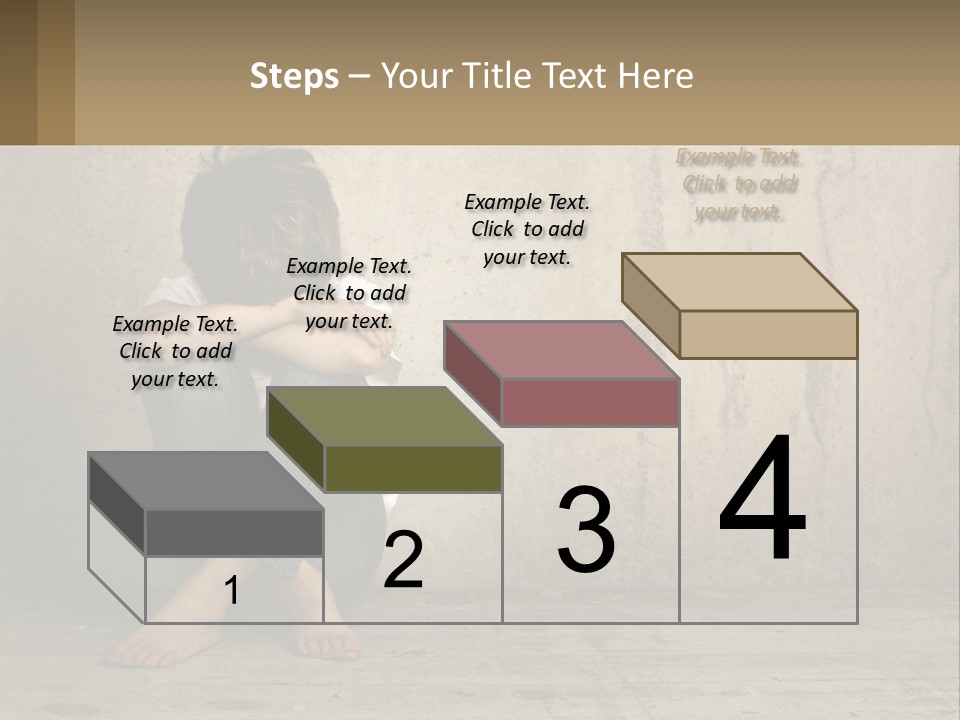 Steps – Your Title Text Here

Example Text. Click to add your text.

Example Text. Click to add your text.

Example Text. Click to add your text.

Example Text. Click to add your text.

1

2

3

4